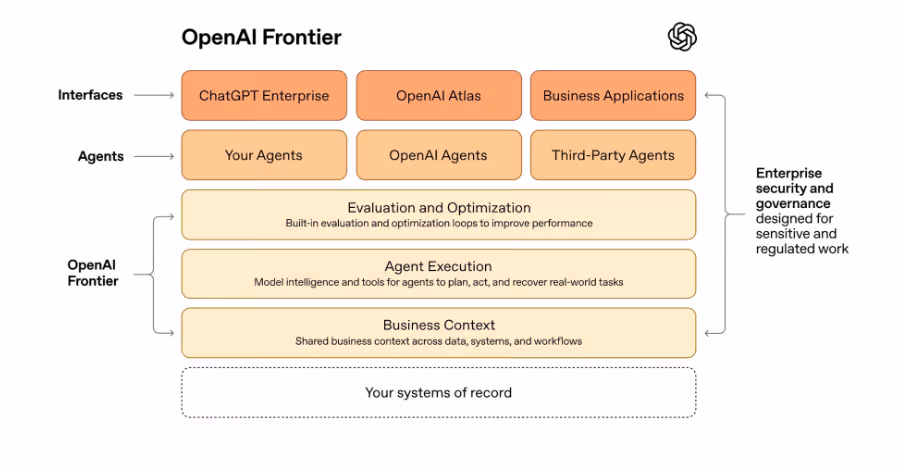 OpenAI Frontier

Interfaces

ChatGPT Enterprise

OpenAI Atlas

Business Applications

Agents

Your Agents

OpenAI Agents

Third-Party Agents

OpenAI Frontier

Evaluation and Optimization
Built-in evaluation and optimization loops to improve performance

Agent Execution
Model intelligence and tools for agents to plan, act, and recover real-world tasks

Business Context
Shared business context across data, systems, and workflows

Your systems of record

Enterprise security and governance designed for sensitive and regulated work